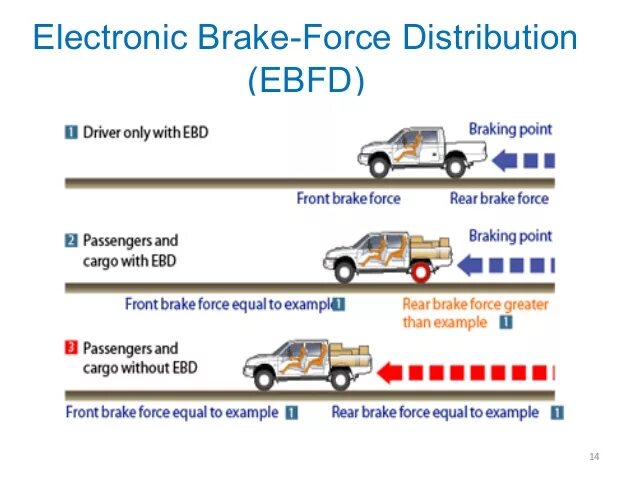 Electronic Brake-Force Distribution (EBFD)

1 Driver only with EBD

Braking point

Front brake force

Rear brake force

2 Passengers and cargo with EBD

Braking point

Front brake force equal to example 1

Rear brake force greater than example 1

3 Passengers and cargo without EBD

Front brake force equal to example 1

Rear brake force equal to example 1

14